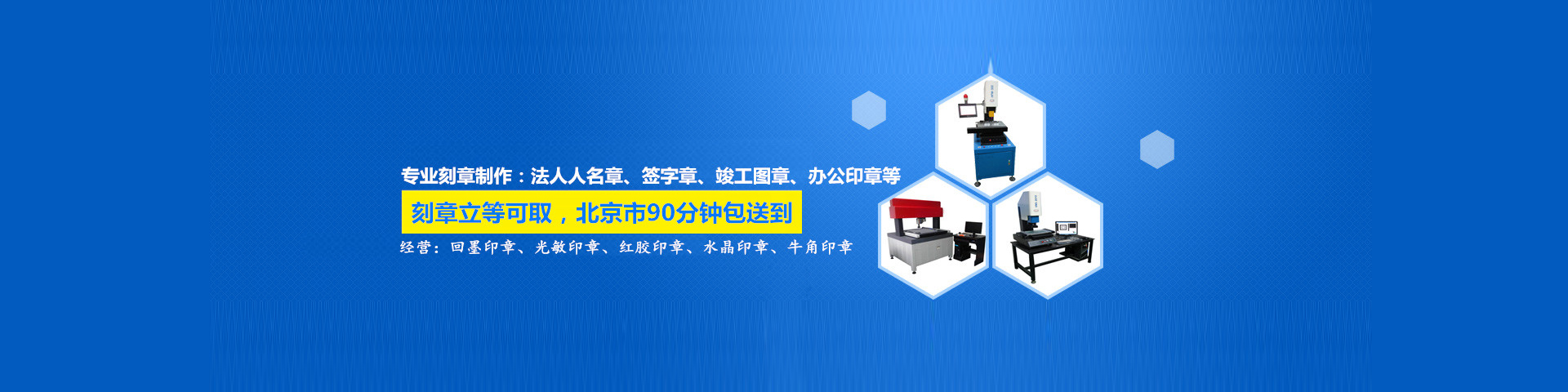 专业刻章制作：法人人名章、签字章、竣工图章、办公印章等

刻章立等可取，北京市90分钟包送到

经营：回墨印章、光敏印章、红胶印章、水晶印章、牛角印章